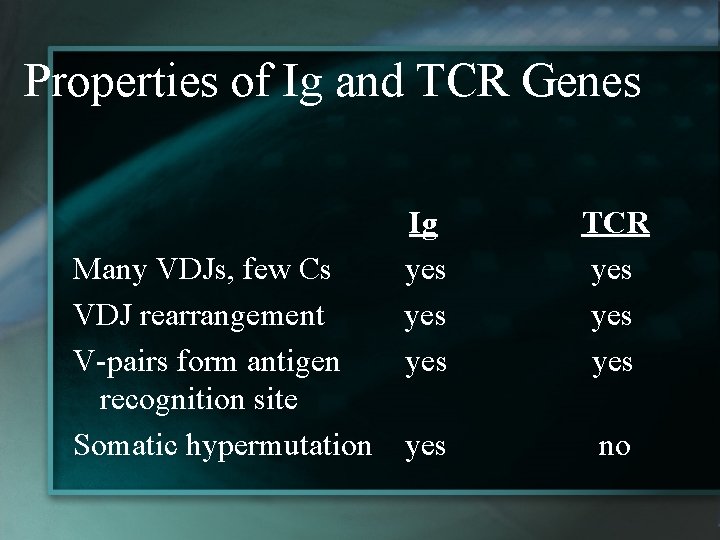 Properties of Ig and TCR Genes

| | Ig | TCR |
|---|---|---|
| Many VDJs, few Cs | yes | yes |
| VDJ rearrangement | yes | yes |
| V-pairs form antigen recognition site | yes | yes |
| Somatic hypermutation | yes | no |